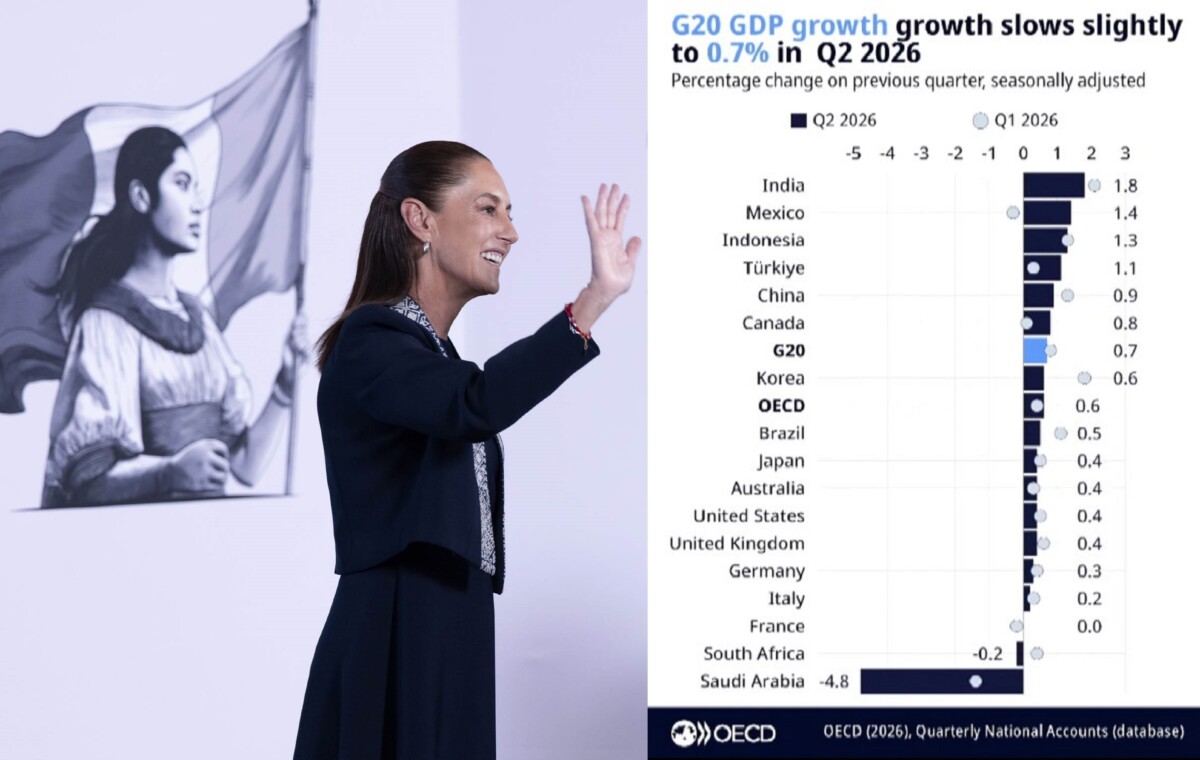 G20 GDP growth growth slows slightly to 0.7% in Q2 2026
Percentage change on previous quarter, seasonally adjusted

Q2 2026 Q1 2026

-5 -4 -3 -2 -1 0 1 2 3

India 1.8
Mexico 1.4
Indonesia 1.3
Türkiye 1.1
China 0.9
Canada 0.8
G20 0.7
Korea 0.6
OECD 0.6
Brazil 0.5
Japan 0.4
Australia 0.4
United States 0.4
United Kingdom 0.4
Germany 0.3
Italy 0.2
France 0.0
South Africa -0.2
Saudi Arabia -4.8

OECD

OECD (2026), Quarterly National Accounts (database)